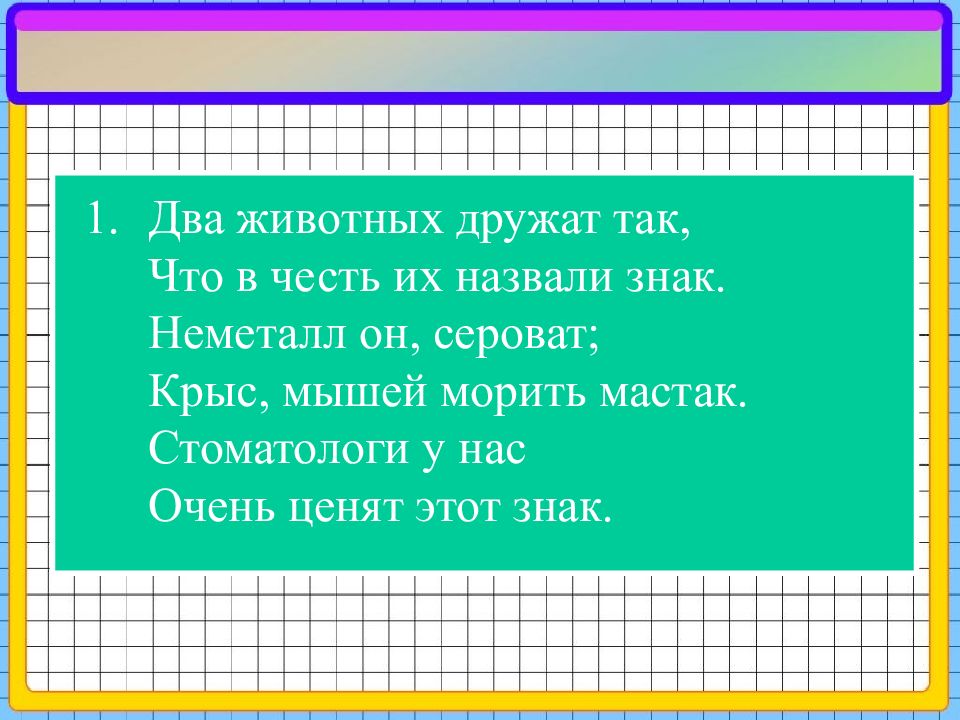 1. Два животных дружат так,
Что в честь их назвали знак.
Неметалл он, сероват;
Крыс, мышей морить мастак.
Стоматологи у нас
Очень ценят этот знак.